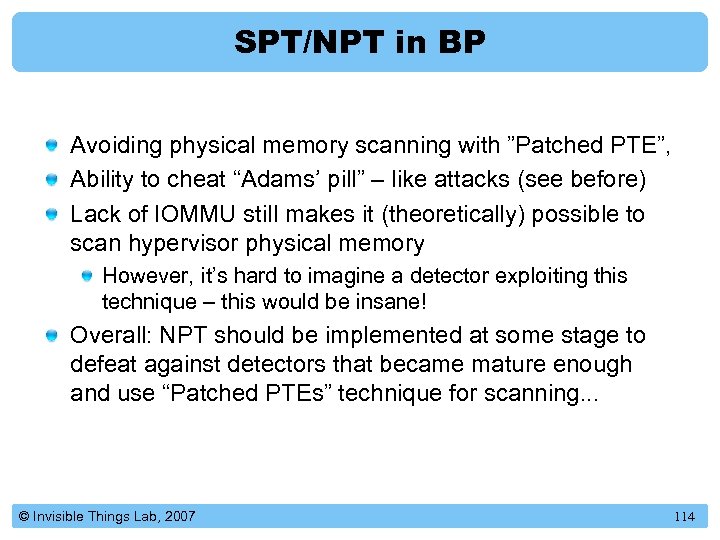 SPT/NPT in BP

Avoiding physical memory scanning with ”Patched PTE”,

Ability to cheat “Adams’ pill” – like attacks (see before)

Lack of IOMMU still makes it (theoretically) possible to scan hypervisor physical memory

However, it’s hard to imagine a detector exploiting this technique – this would be insane!

Overall: NPT should be implemented at some stage to defeat against detectors that became mature enough and use “Patched PTEs” technique for scanning...

© Invisible Things Lab, 2007

114